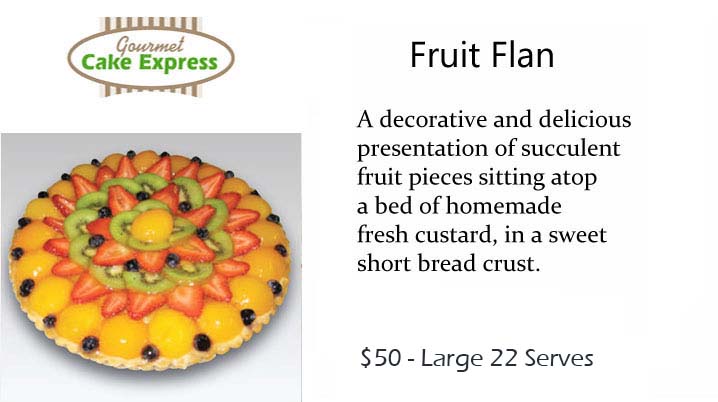 Gourmet
Cake Express

Fruit Flan

A decorative and delicious presentation of succulent fruit pieces sitting atop a bed of homemade fresh custard, in a sweet short bread crust.

\$50 - Large 22 Serves